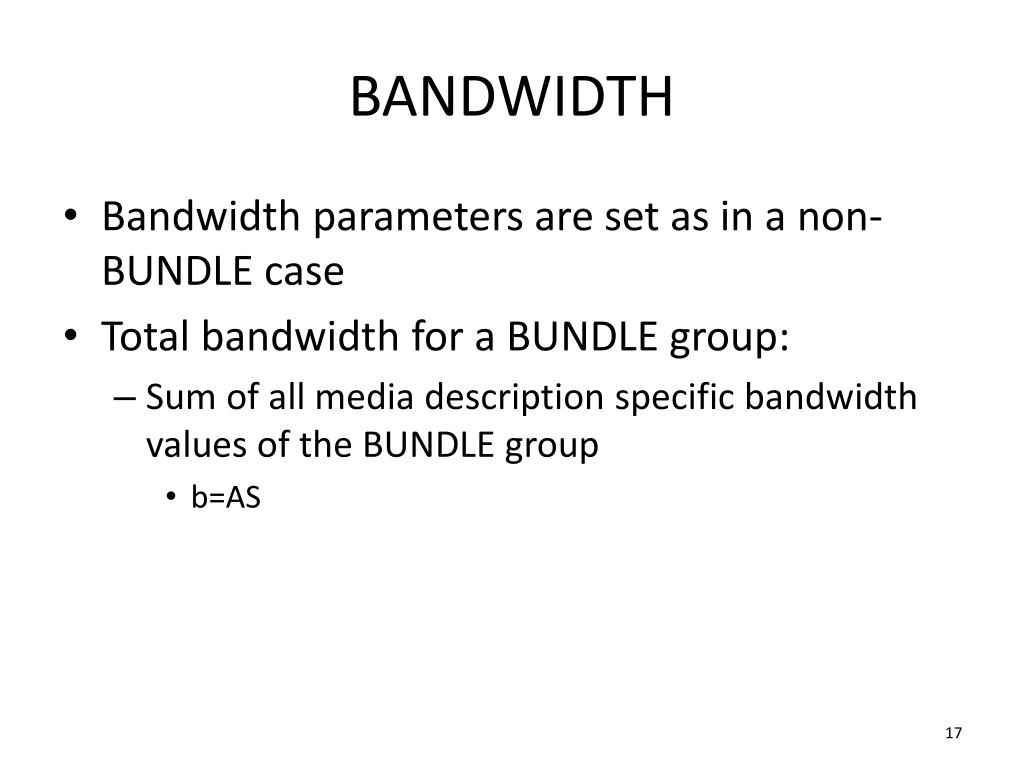 BANDWIDTH

• Bandwidth parameters are set as in a non-BUNDLE case
• Total bandwidth for a BUNDLE group:
  – Sum of all media description specific bandwidth values of the BUNDLE group
    • b=AS

17